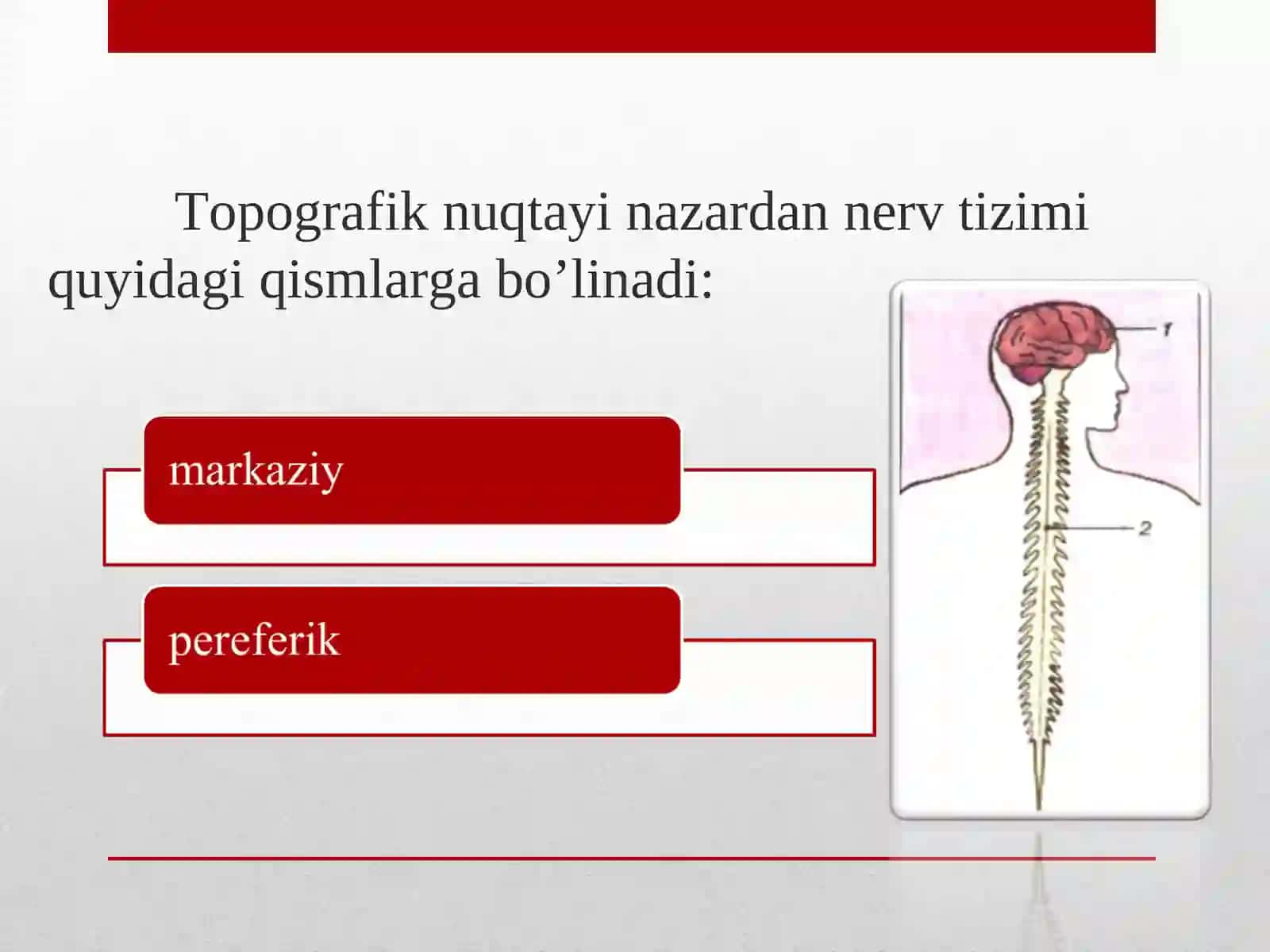 Topografik nuqtayi nazardan nerv tizimi quyidagi qismlarga bo’linadi:

markaziy

pereferik

1

2